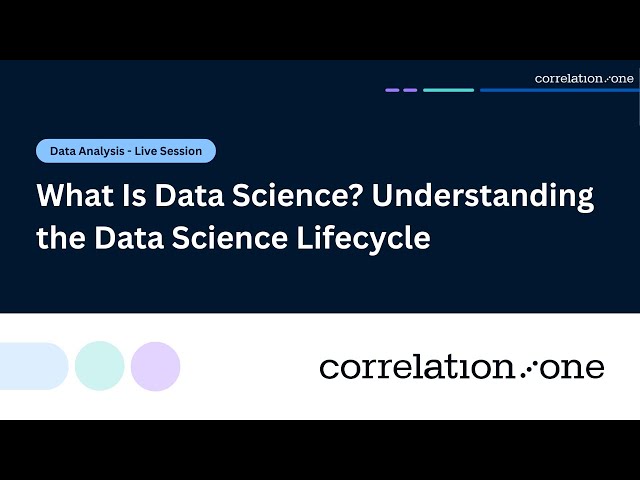 correlation one

Data Analysis - Live Session

What Is Data Science? Understanding the Data Science Lifecycle

correlation one